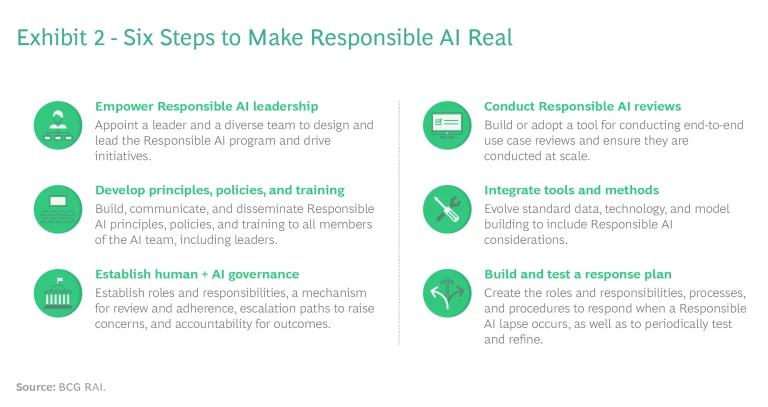 Exhibit 2 - Six Steps to Make Responsible AI Real

Empower Responsible AI leadership
Appoint a leader and a diverse team to design and lead the Responsible AI program and drive initiatives.

Develop principles, policies, and training
Build, communicate, and disseminate Responsible AI principles, policies, and training to all members of the AI team, including leaders.

Establish human + AI governance
Establish roles and responsibilities, a mechanism for review and adherence, escalation paths to raise concerns, and accountability for outcomes.

Conduct Responsible AI reviews
Build or adopt a tool for conducting end-to-end use case reviews and ensure they are conducted at scale.

Integrate tools and methods
Evolve standard data, technology, and model building to include Responsible AI considerations.

Build and test a response plan
Create the roles and responsibilities, processes, and procedures to respond when a Responsible AI lapse occurs, as well as to periodically test and refine.

Source: BCG RAI.